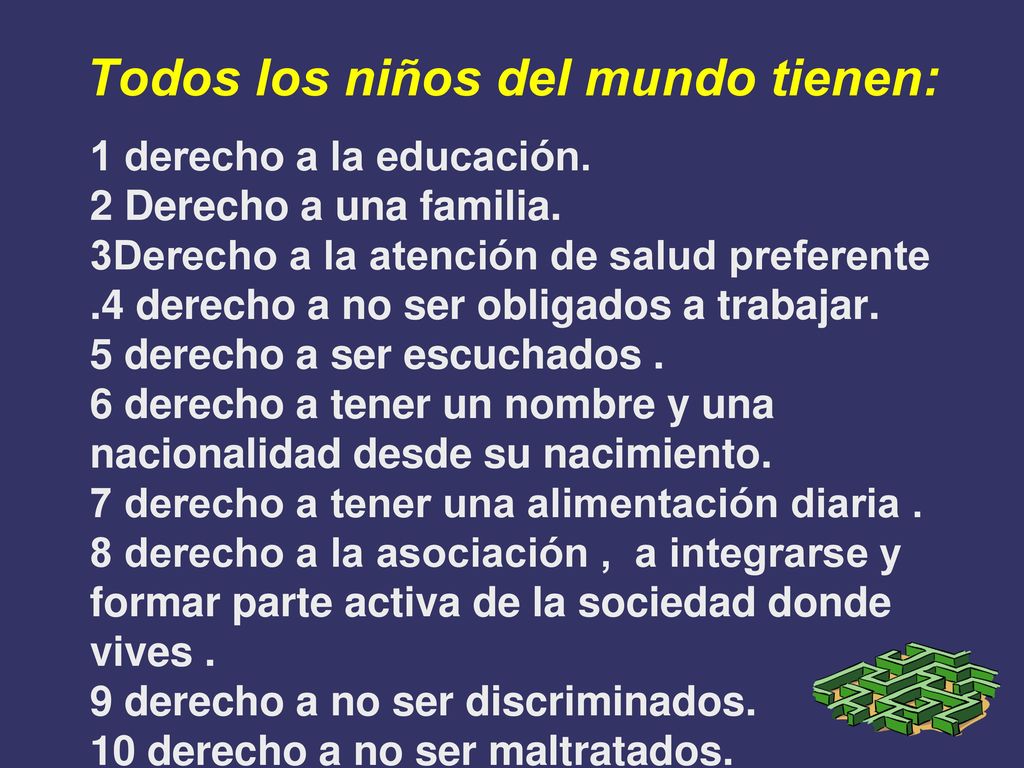 Todos los niños del mundo tienen:

1 derecho a la educación.
2 Derecho a una familia.
3Derecho a la atención de salud preferente
.4 derecho a no ser obligados a trabajar.
5 derecho a ser escuchados .
6 derecho a tener un nombre y una nacionalidad desde su nacimiento.
7 derecho a tener una alimentación diaria .
8 derecho a la asociación , a integrarse y formar parte activa de la sociedad donde vives .
9 derecho a no ser discriminados.
10 derecho a no ser maltratados.